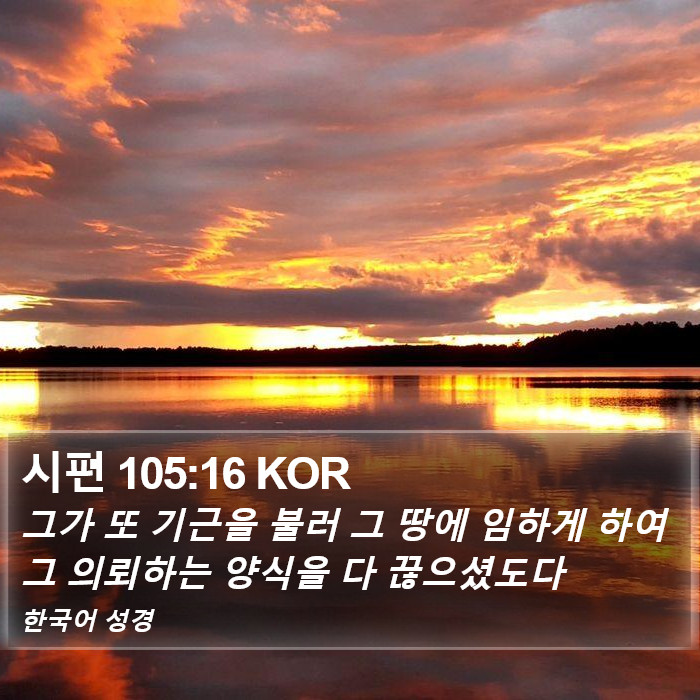 시편 105:16 KOR

그가 또 기근을 불러 그 땅에 임하게 하여 그 의뢰하는 양식을 다 끊으셨도다

한국어 성경